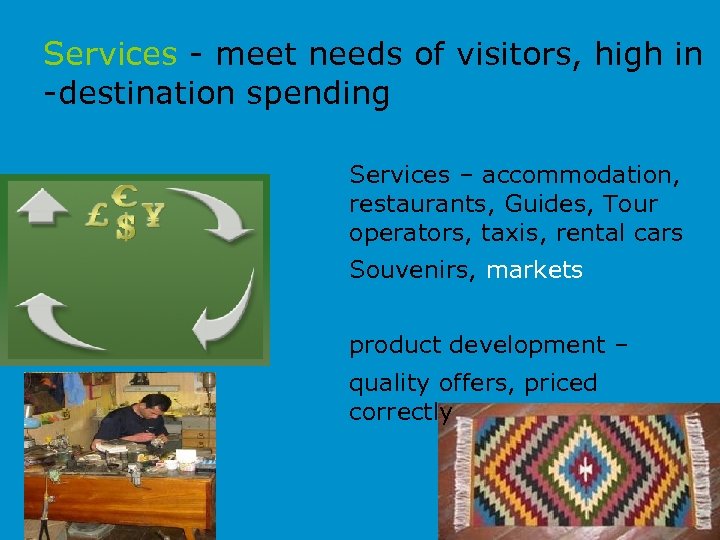 Services - meet needs of visitors, high in -destination spending

£ € $ ¥

Services – accommodation, restaurants, Guides, Tour operators, taxis, rental cars

Souvenirs, markets

product development –

quality offers, priced correctly